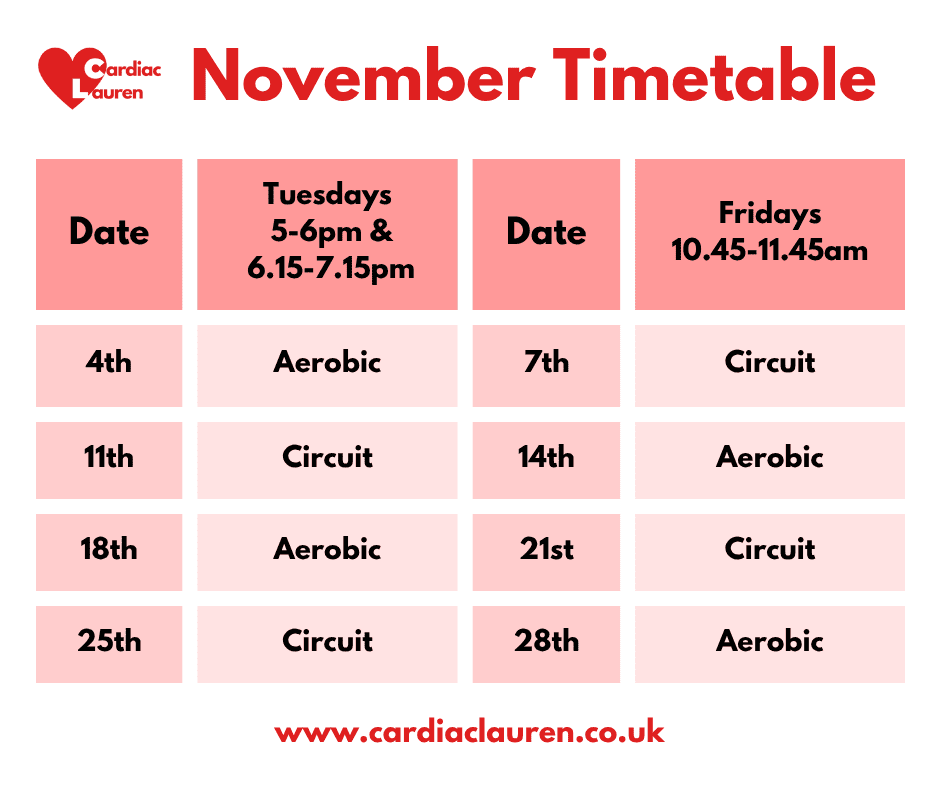 Cardiac Lauren

November Timetable

| Date | Tuesdays 5-6pm & 6.15-7.15pm | Date | Fridays 10.45-11.45am |
|---|---|---|---|
| 4th | Aerobic | 7th | Circuit |
| 11th | Circuit | 14th | Aerobic |
| 18th | Aerobic | 21st | Circuit |
| 25th | Circuit | 28th | Aerobic |

www.cardiaclauren.co.uk